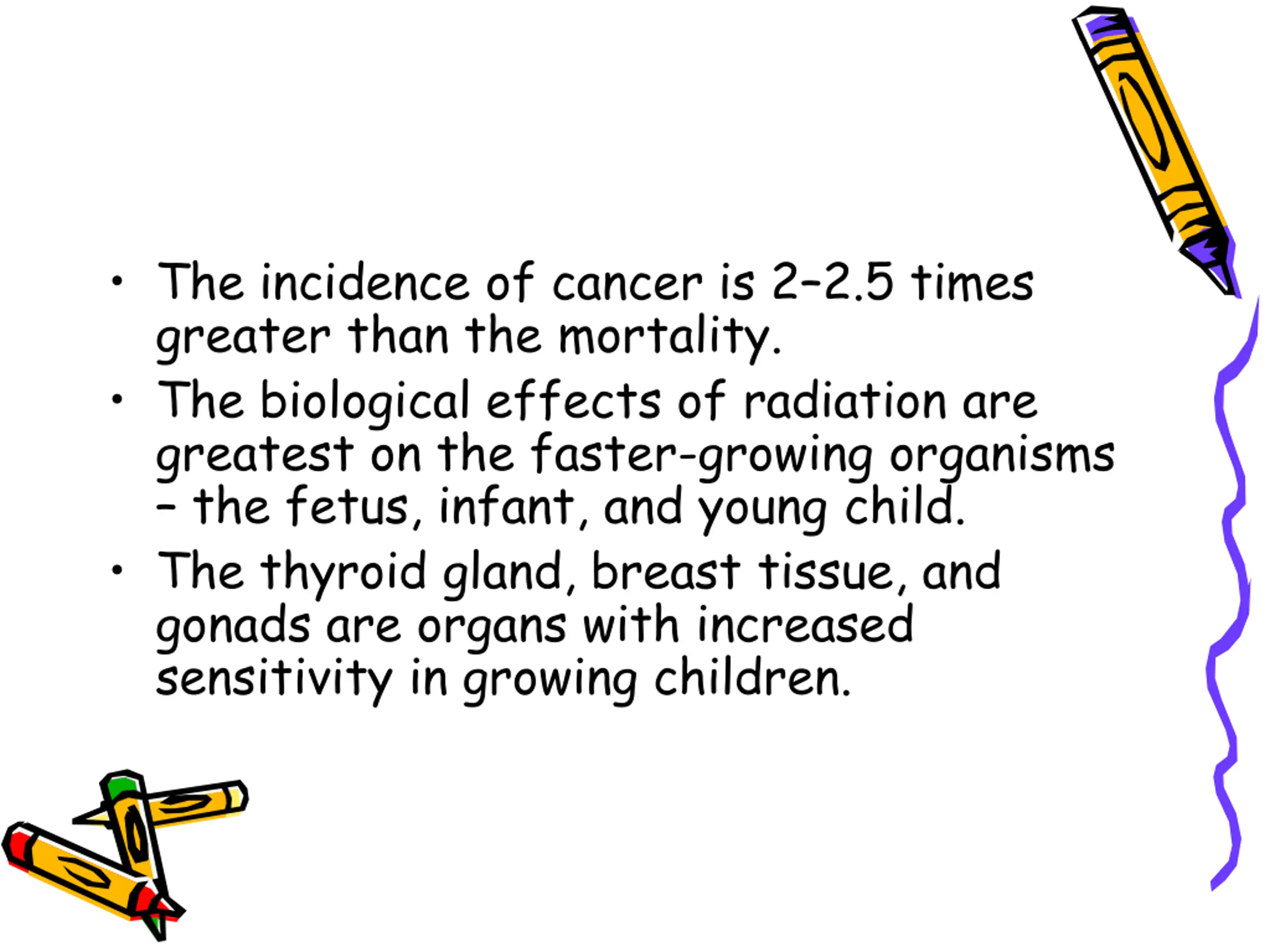 • The incidence of cancer is 2–2.5 times greater than the mortality.

• The biological effects of radiation are greatest on the faster-growing organisms – the fetus, infant, and young child.

• The thyroid gland, breast tissue, and gonads are organs with increased sensitivity in growing children.